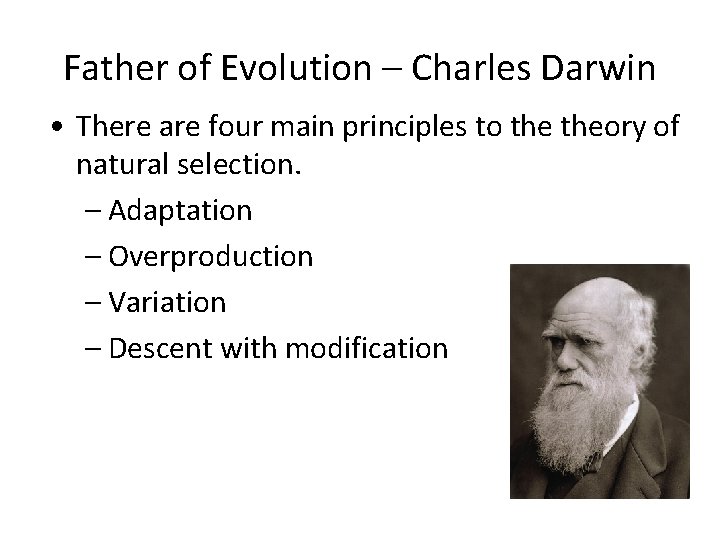 Father of Evolution – Charles Darwin

• There are four main principles to the theory of natural selection.
– Adaptation
– Overproduction
– Variation
– Descent with modification